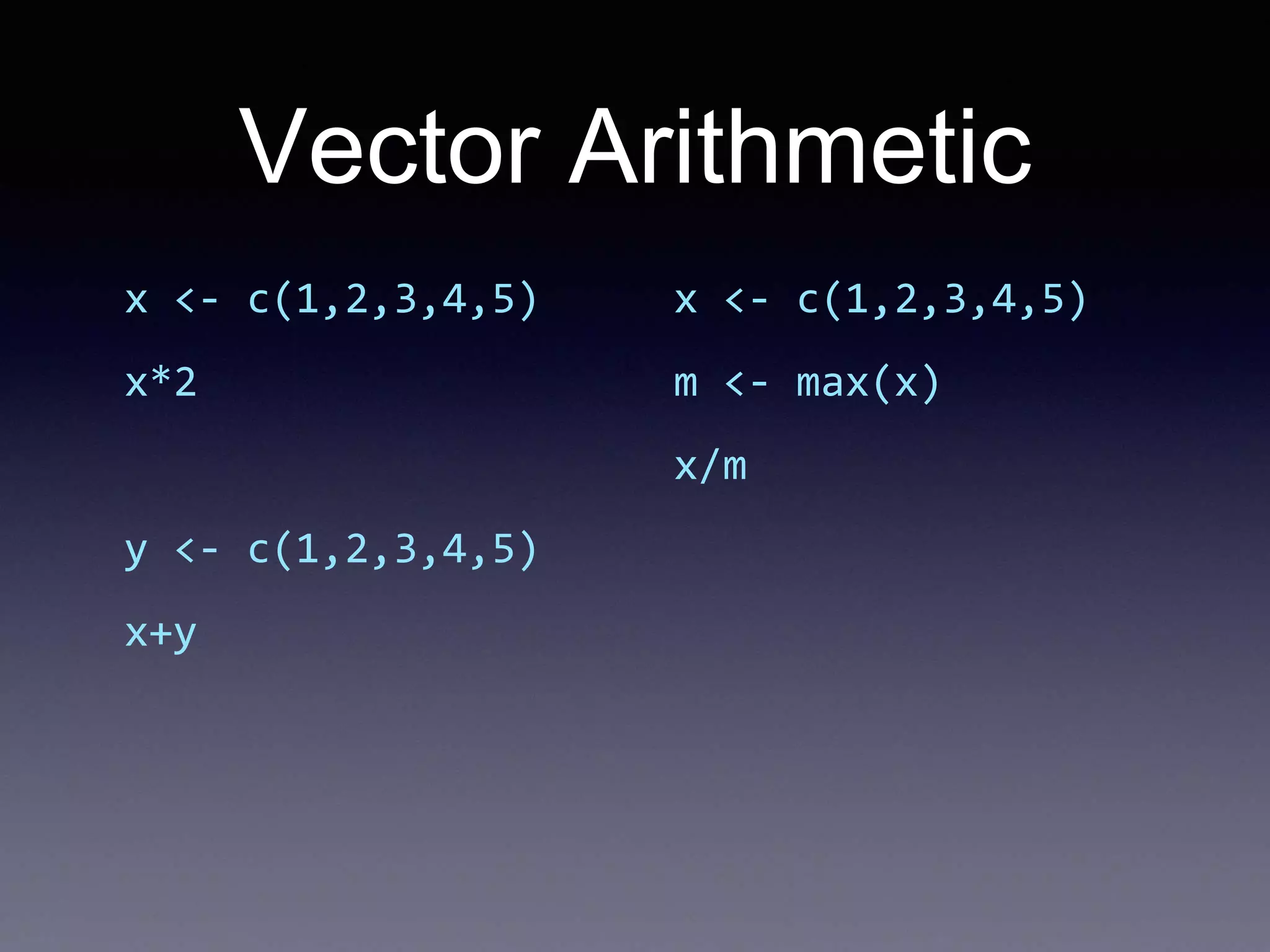 Vector Arithmetic

x <- c(1,2,3,4,5)

x*2

y <- c(1,2,3,4,5)

x+y

x <- c(1,2,3,4,5)

m <- max(x)

x/m